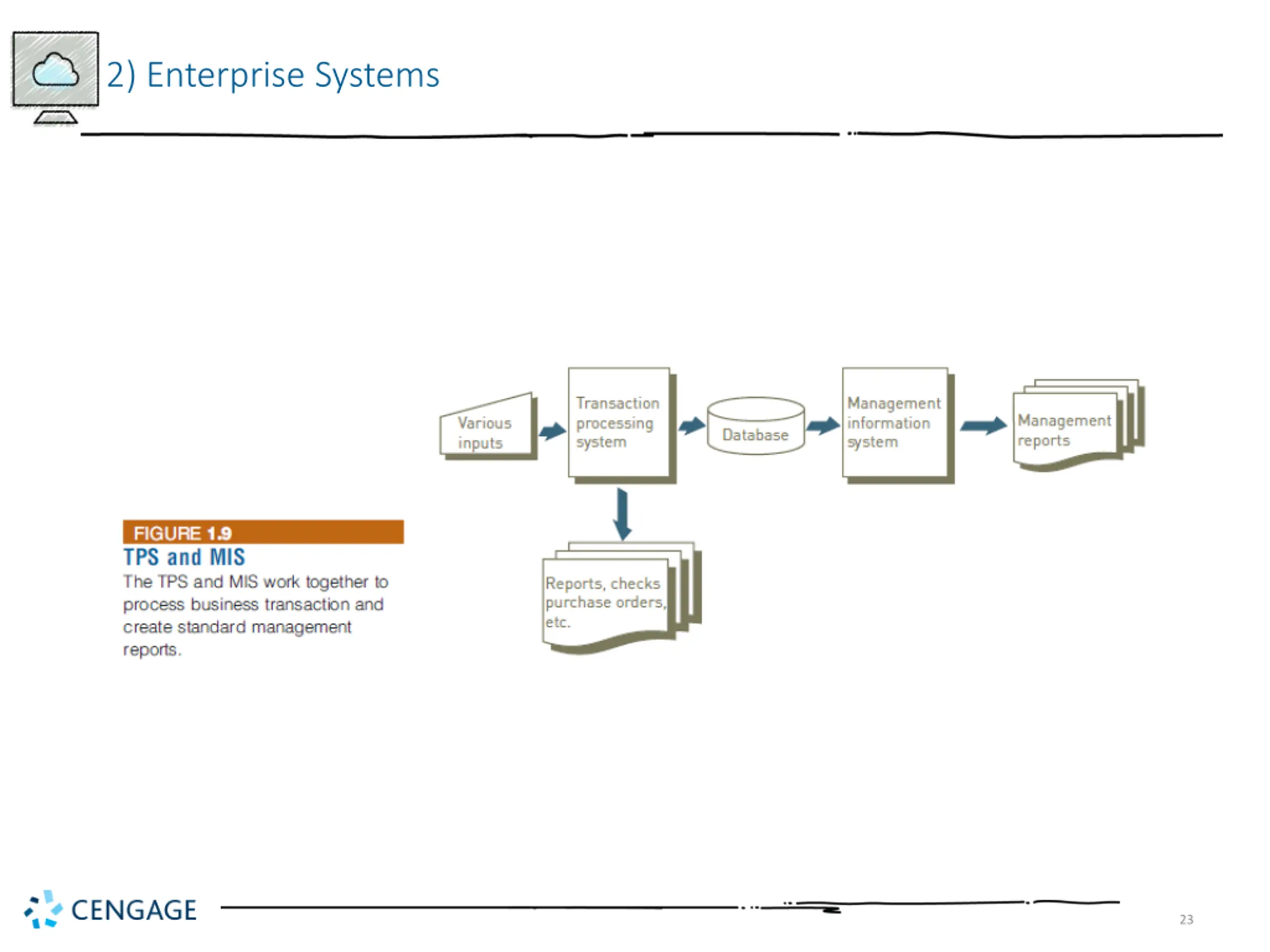 2) Enterprise Systems

Various inputs

Transaction processing system

Database

Management information system

Management reports

Reports, checks purchase orders, etc.

FIGURE 1.9
TPS and MIS
The TPS and MIS work together to process business transaction and create standard management reports.

CENGAGE

23